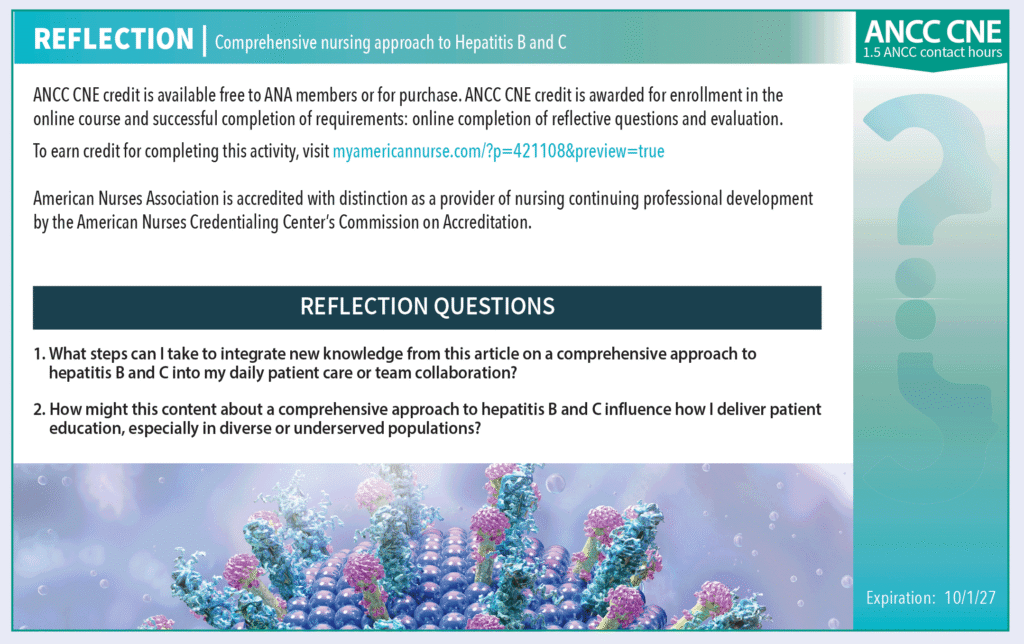 REFLECTION | Comprehensive nursing approach to Hepatitis B and C

ANCC CNE
1.5 ANCC contact hours

ANCC CNE credit is available free to ANA members or for purchase. ANCC CNE credit is awarded for enrollment in the online course and successful completion of requirements: online completion of reflective questions and evaluation.

To earn credit for completing this activity, visit myamericannurse.com/?p=421108&preview=true

American Nurses Association is accredited with distinction as a provider of nursing continuing professional development by the American Nurses Credentialing Center's Commission on Accreditation.

REFLECTION QUESTIONS

1. What steps can I take to integrate new knowledge from this article on a comprehensive approach to hepatitis B and C into my daily patient care or team collaboration?

2. How might this content about a comprehensive approach to hepatitis B and C influence how I deliver patient education, especially in diverse or underserved populations?

Expiration: 10/1/27